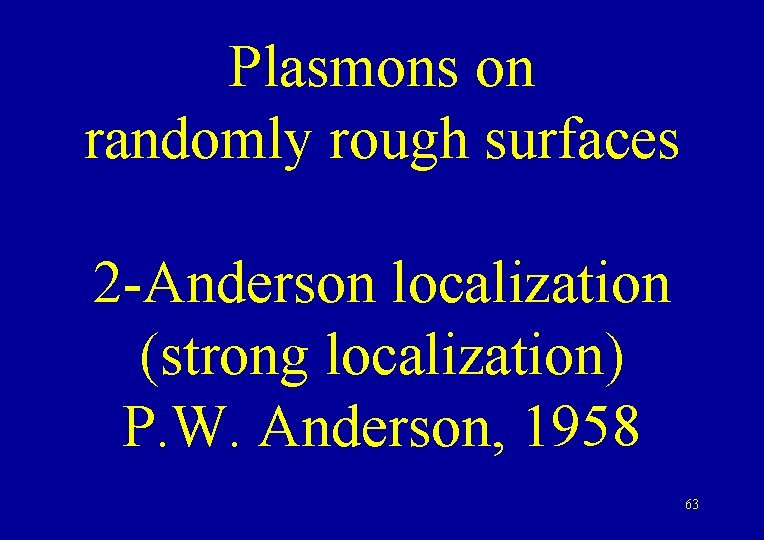 Plasmons on randomly rough surfaces

2-Anderson localization (strong localization) P.W. Anderson, 1958

63